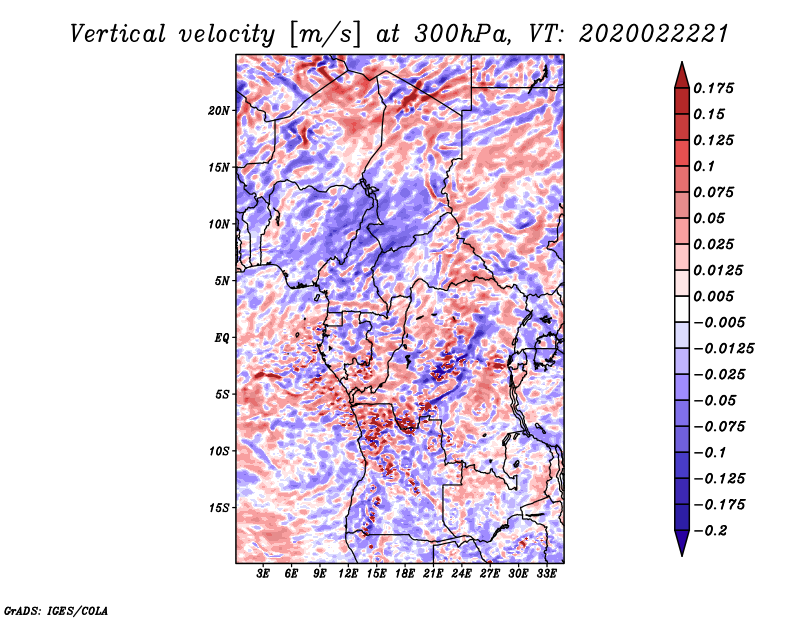 Vertical velocity [m/s] at 300hPa, VT: 2020022221

20N
15N
10N
5N
EQ
5S
10S
15S

3E 6E 9E 12E 15E 18E 21E 24E 27E 30E 33E

0.175
0.15
0.125
0.1
0.075
0.05
0.025
0.0125
0.005
−0.005
−0.0125
−0.025
−0.05
−0.075
−0.1
−0.125
−0.175
−0.2

GrADS: IGES/COLA